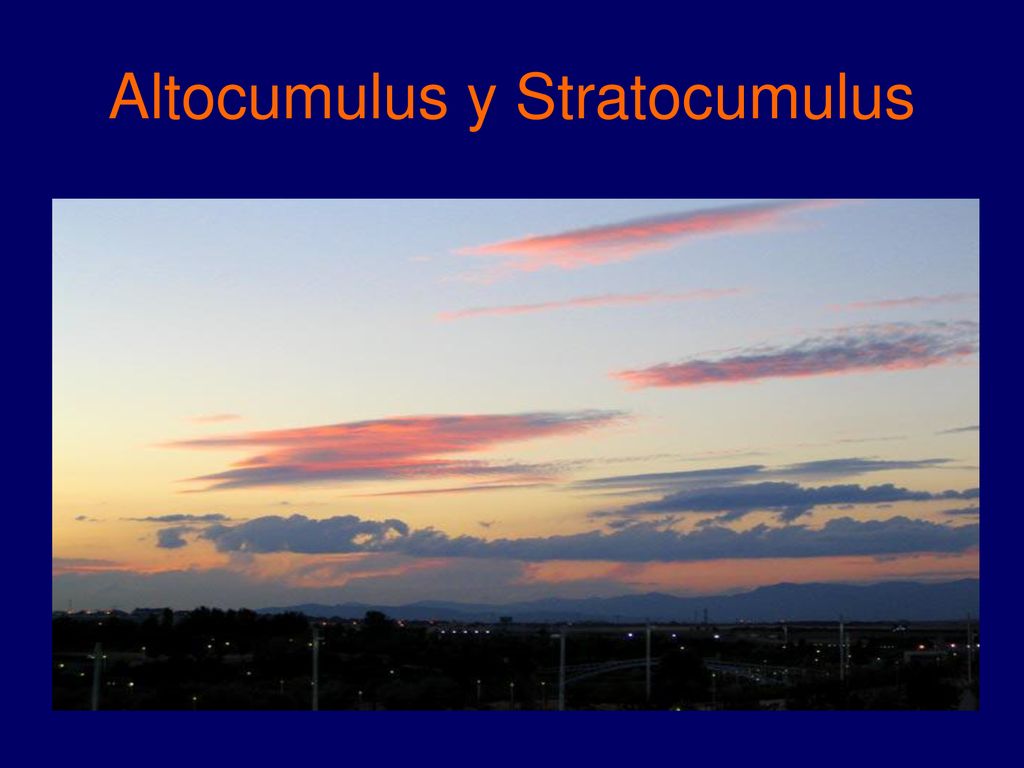 Altocumulus y Stratocumulus